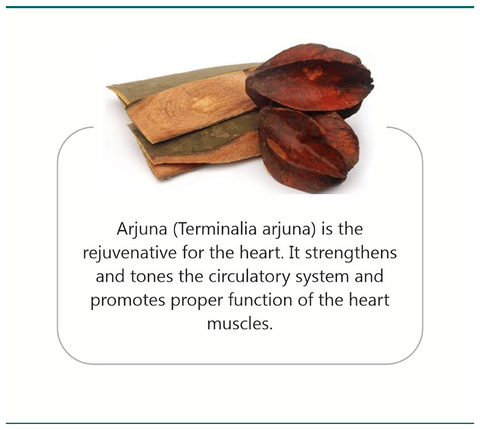 Arjuna (Terminalia arjuna) is the rejuvenative for the heart. It strengthens and tones the circulatory system and promotes proper function of the heart muscles.